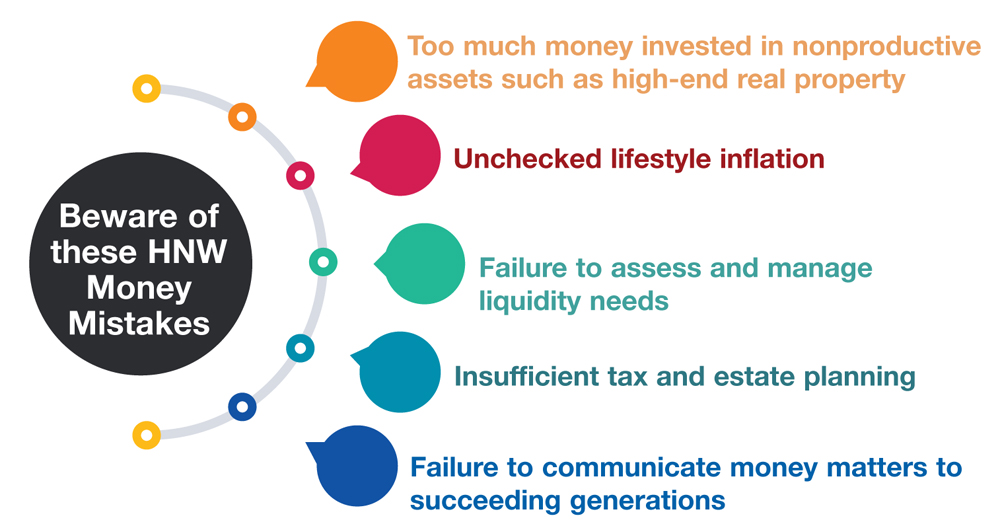 Beware of these HNW Money Mistakes

Too much money invested in nonproductive assets such as high-end real property

Unchecked lifestyle inflation

Failure to assess and manage liquidity needs

Insufficient tax and estate planning

Failure to communicate money matters to succeeding generations